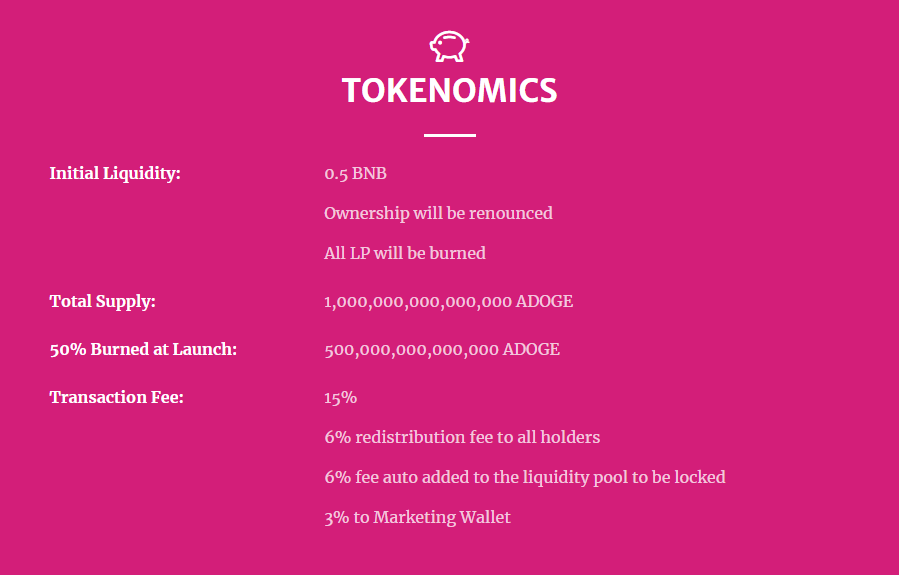 TOKENOMICS

Initial Liquidity: 0.5 BNB

Ownership will be renounced

All LP will be burned

Total Supply: 1,000,000,000,000,000 ADOGE

50% Burned at Launch: 500,000,000,000,000 ADOGE

Transaction Fee: 15%

6% redistribution fee to all holders

6% fee auto added to the liquidity pool to be locked

3% to Marketing Wallet